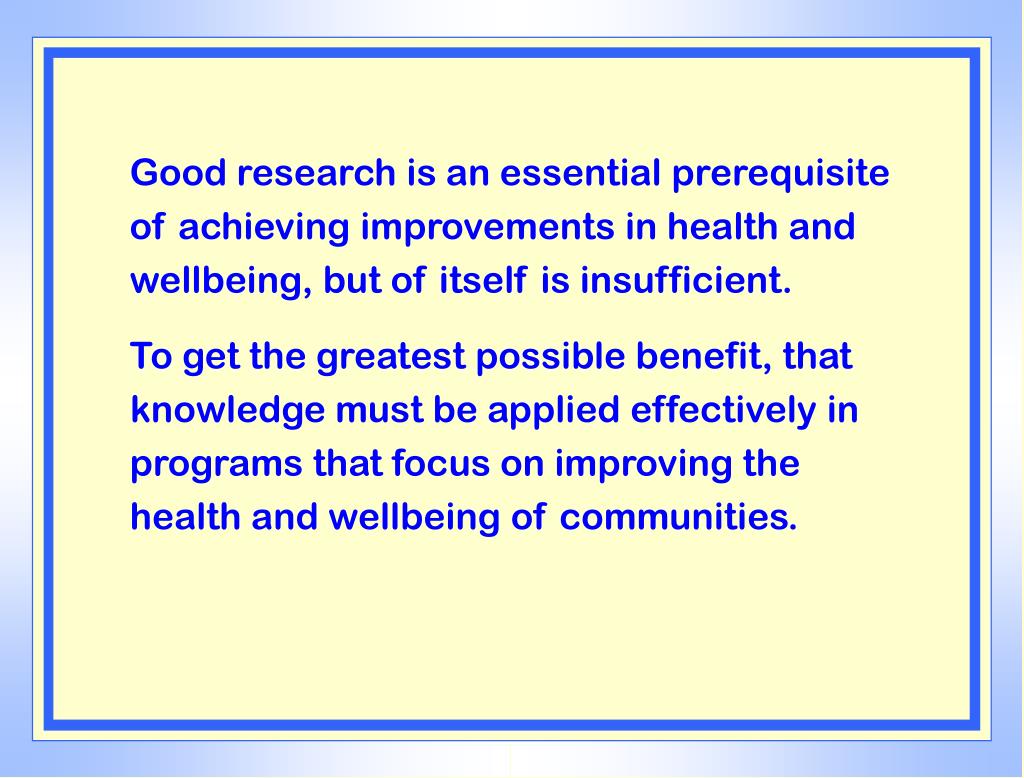 Good research is an essential prerequisite of achieving improvements in health and wellbeing, but of itself is insufficient.

To get the greatest possible benefit, that knowledge must be applied effectively in programs that focus on improving the health and wellbeing of communities.